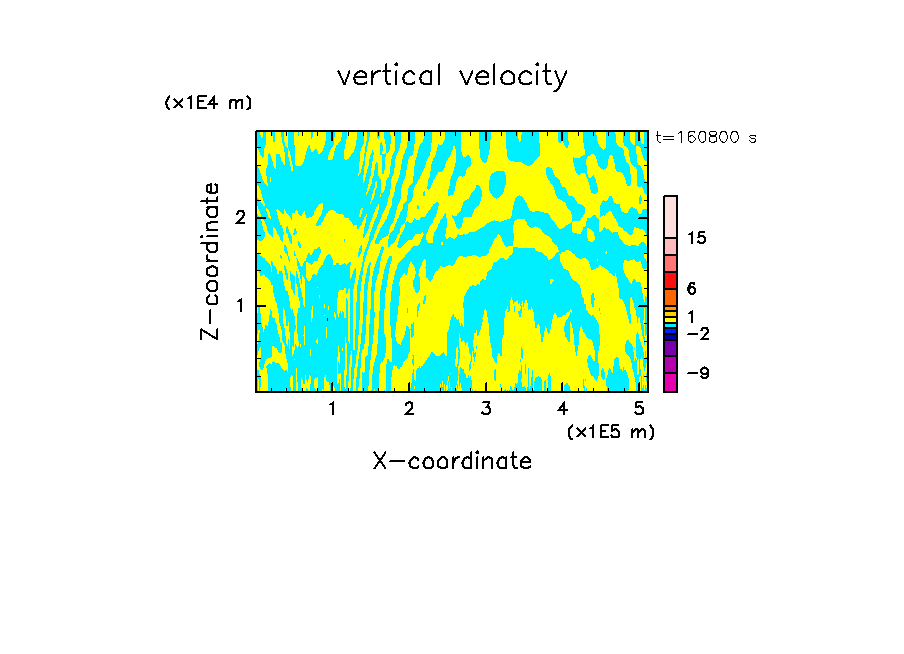 vertical velocity

(x1E4 m)

t=160800 s

Z-coordinate

2

1

15

6

1

−2

−9

1 2 3 4 5

(x1E5 m)

X-coordinate